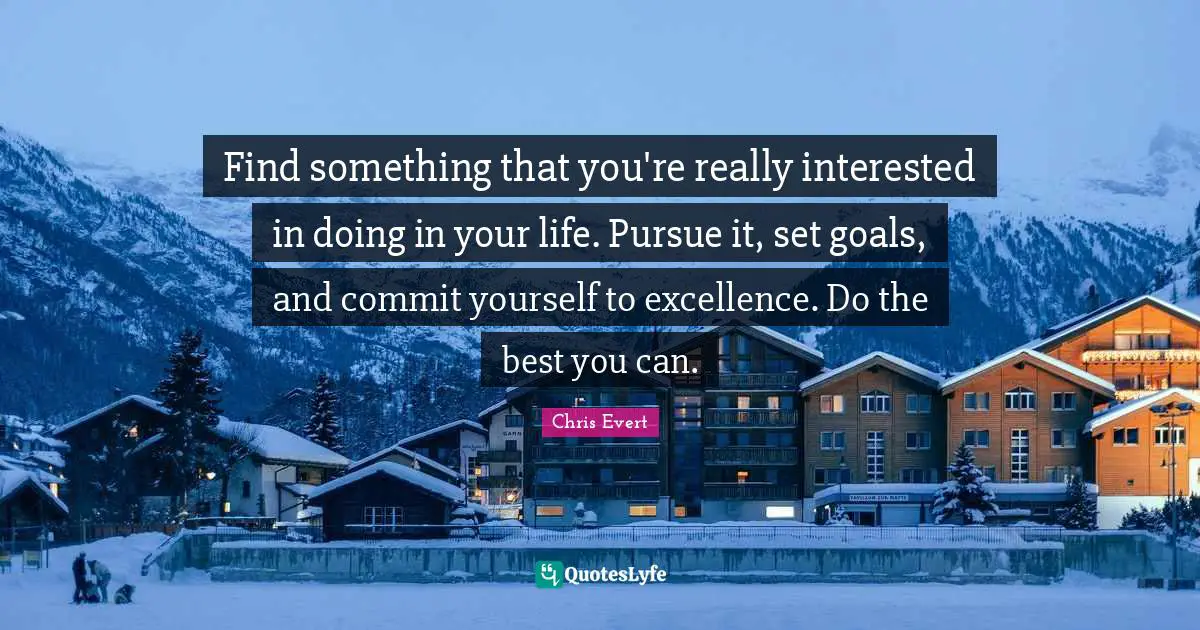 Find something that you're really interested in doing in your life. Pursue it, set goals, and commit yourself to excellence. Do the best you can.

Chris Evert

QuotesLyfe